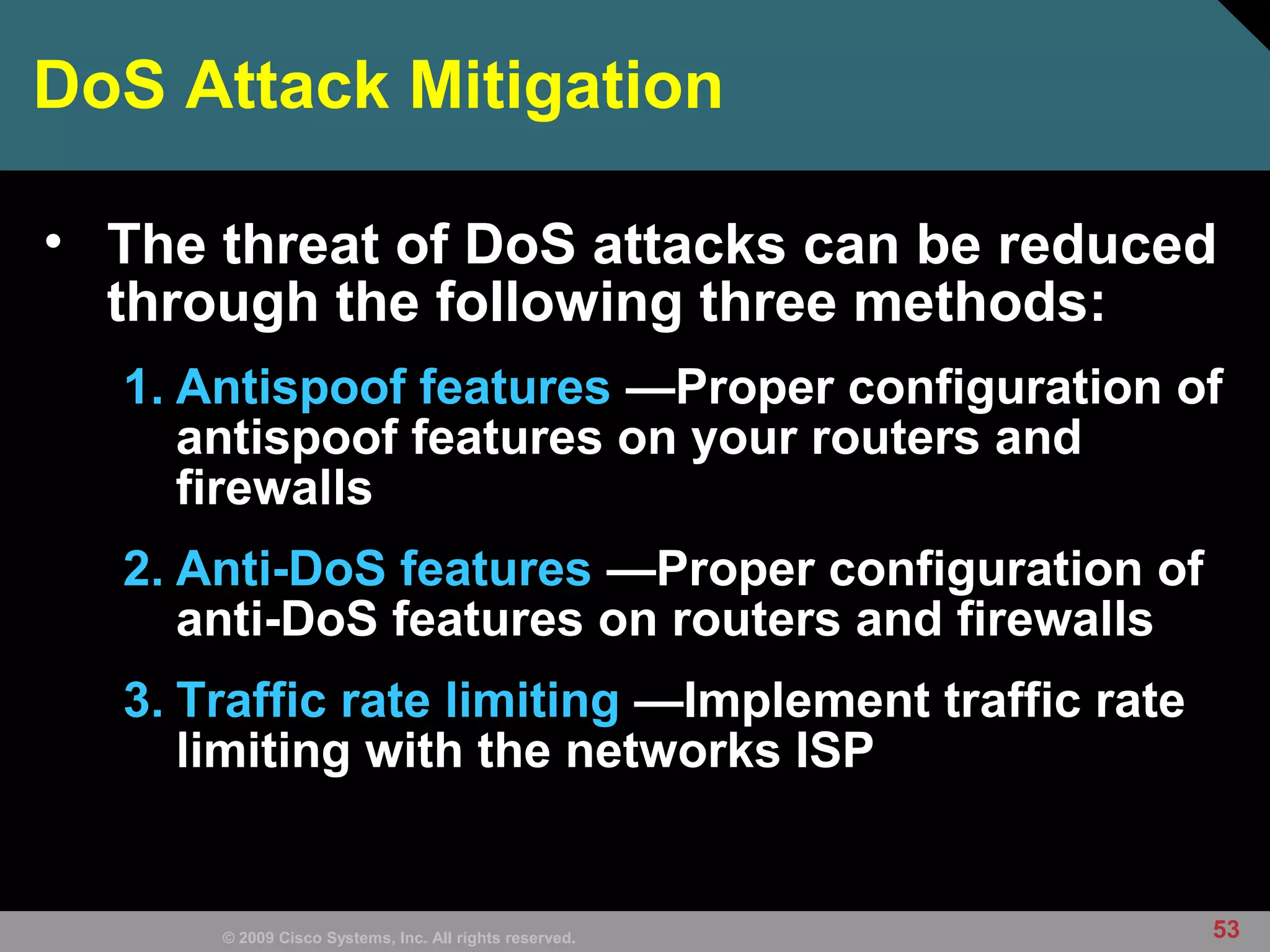 DoS Attack Mitigation

• The threat of DoS attacks can be reduced through the following three methods:

1. Antispoof features —Proper configuration of antispoof features on your routers and firewalls

2. Anti-DoS features —Proper configuration of anti-DoS features on routers and firewalls

3. Traffic rate limiting —Implement traffic rate limiting with the networks ISP

© 2009 Cisco Systems, Inc. All rights reserved.

53